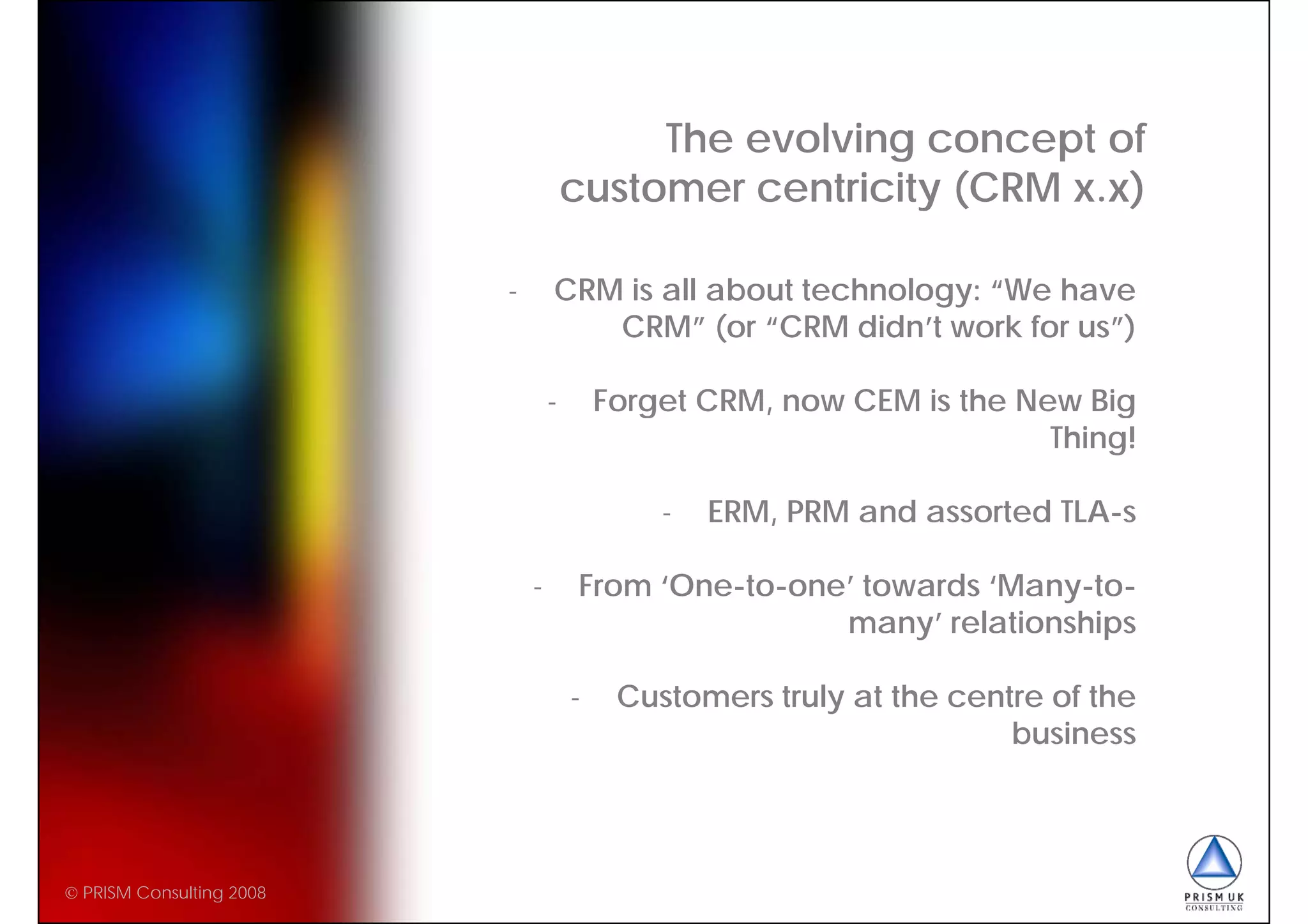 The evolving concept of customer centricity (CRM x.x)

- CRM is all about technology: “We have CRM” (or “CRM didn’t work for us”)

- Forget CRM, now CEM is the New Big Thing!

- ERM, PRM and assorted TLA-s

- From ‘One-to-one’ towards ‘Many-to-many’ relationships

- Customers truly at the centre of the business

© PRISM Consulting 2008

PRISM UK CONSULTING